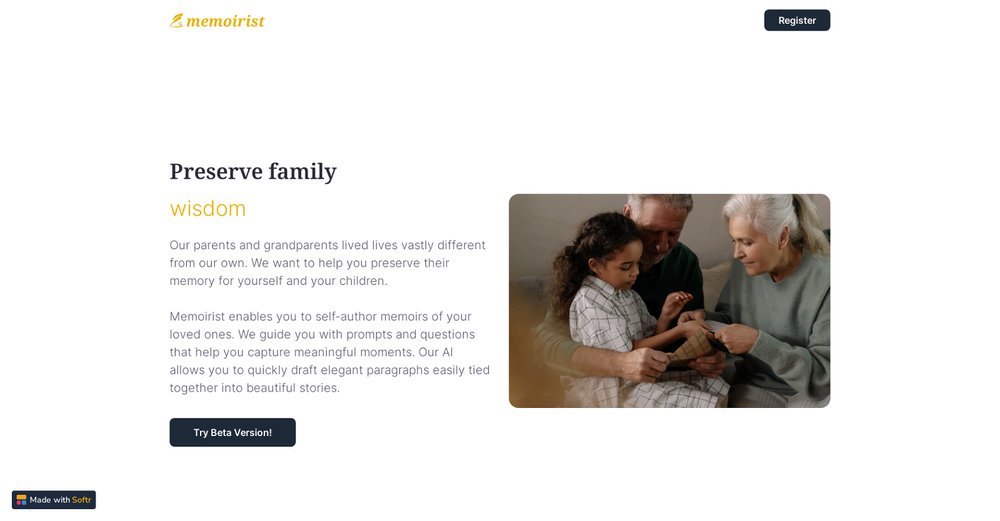 memoirist

Register

Preserve family

wisdom

Our parents and grandparents lived lives vastly different from our own. We want to help you preserve their memory for yourself and your children.

Memoirist enables you to self-author memoirs of your loved ones. We guide you with prompts and questions that help you capture meaningful moments. Our AI allows you to quickly draft elegant paragraphs easily tied together into beautiful stories.

Try Beta Version!

Made with Softr